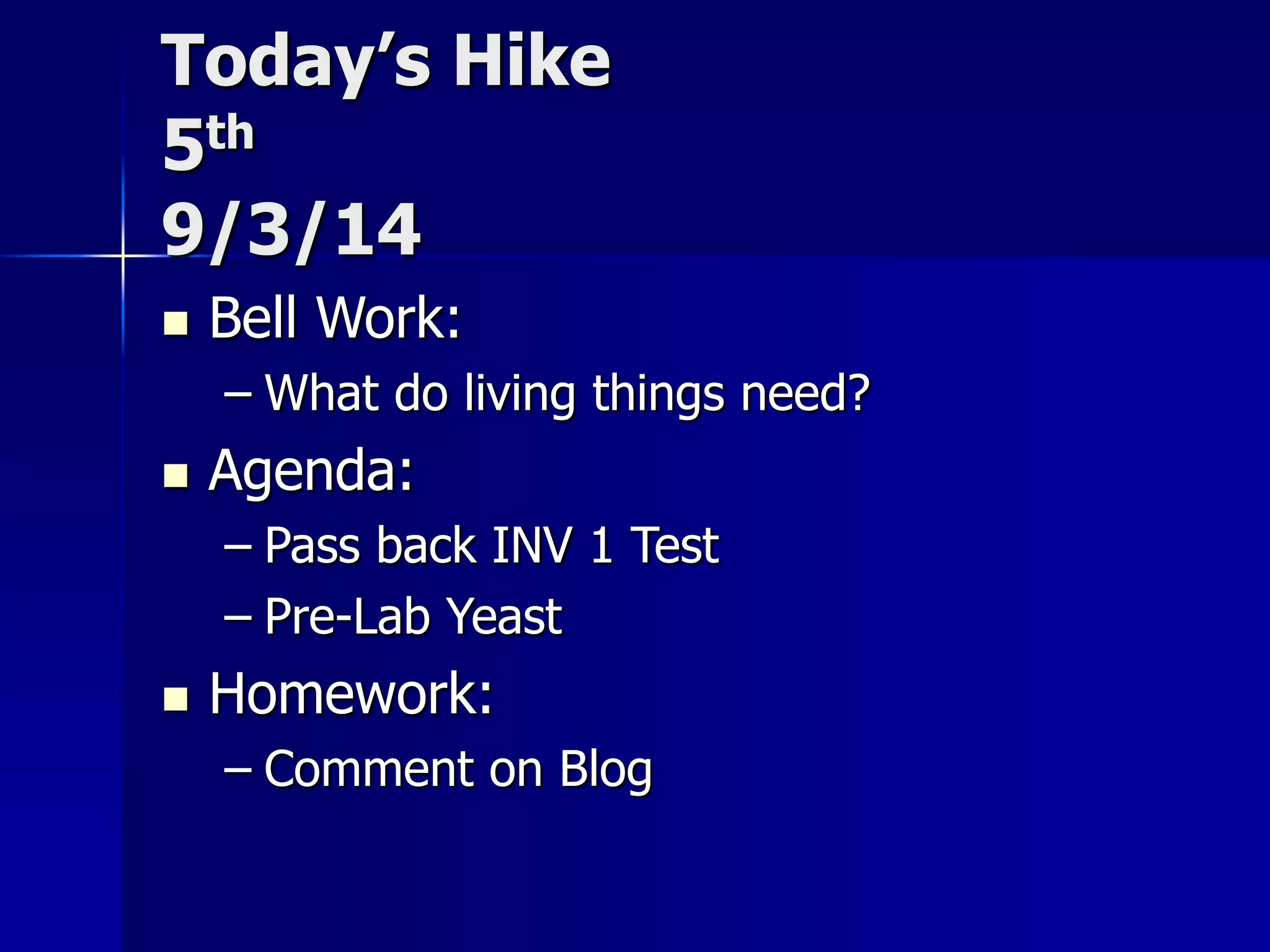 Today's Hike
5th
9/3/14

▪ Bell Work:
– What do living things need?
▪ Agenda:
– Pass back INV 1 Test
– Pre-Lab Yeast
▪ Homework:
– Comment on Blog